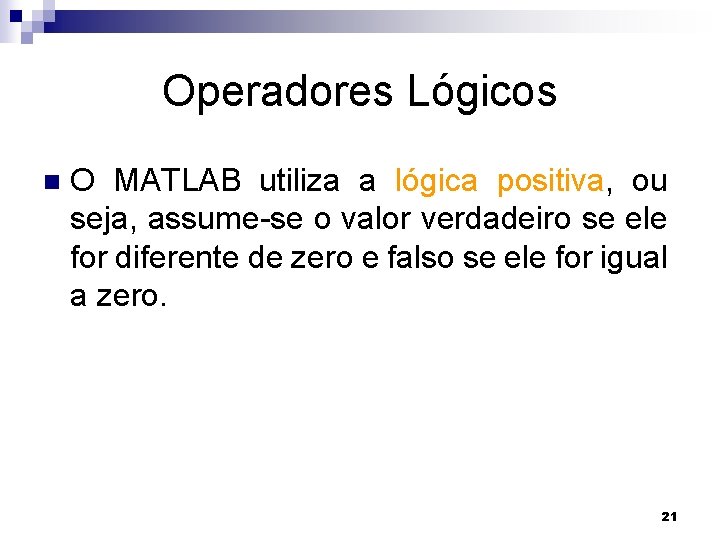 Operadores Lógicos

O MATLAB utiliza a lógica positiva, ou seja, assume-se o valor verdadeiro se ele for diferente de zero e falso se ele for igual a zero.

21